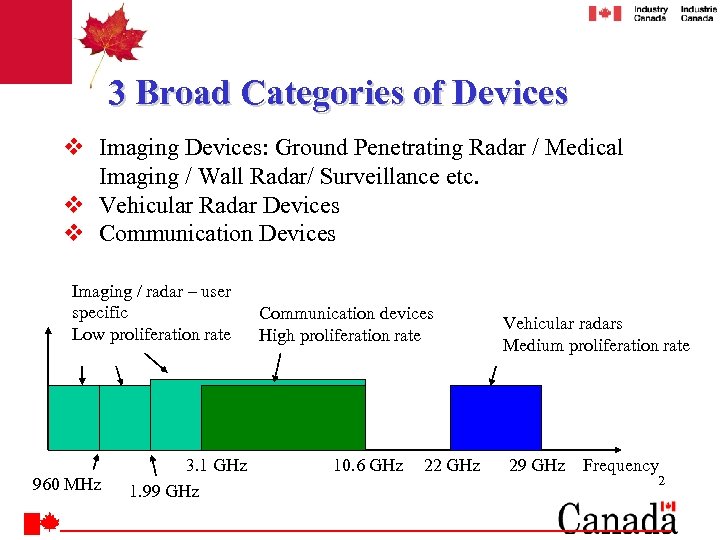 Industry Canada Industrie Canada

3 Broad Categories of Devices

❖ Imaging Devices: Ground Penetrating Radar / Medical Imaging / Wall Radar/ Surveillance etc.
❖ Vehicular Radar Devices
❖ Communication Devices

Imaging / radar – user specific
Low proliferation rate

Communication devices
High proliferation rate

Vehicular radars
Medium proliferation rate

960 MHz
1.99 GHz
3.1 GHz
10.6 GHz
22 GHz
29 GHz
Frequency

2

Canada